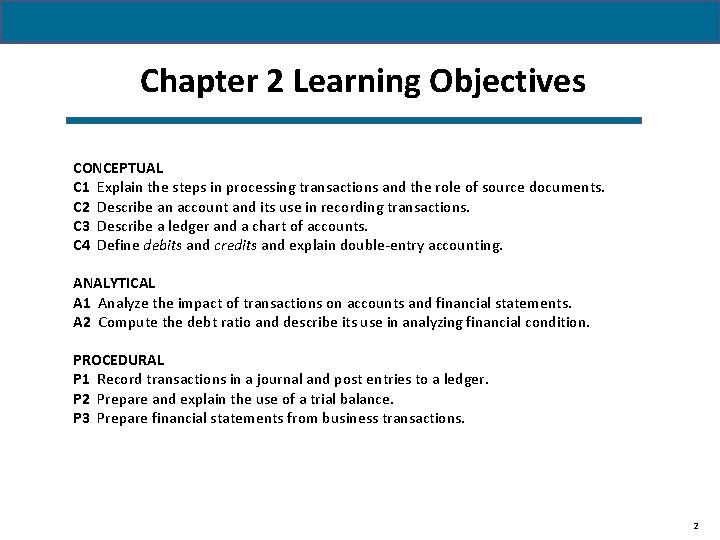 Chapter 2 Learning Objectives

CONCEPTUAL
C1 Explain the steps in processing transactions and the role of source documents.
C2 Describe an account and its use in recording transactions.
C3 Describe a ledger and a chart of accounts.
C4 Define debits and credits and explain double-entry accounting.

ANALYTICAL
A1 Analyze the impact of transactions on accounts and financial statements.
A2 Compute the debt ratio and describe its use in analyzing financial condition.

PROCEDURAL
P1 Record transactions in a journal and post entries to a ledger.
P2 Prepare and explain the use of a trial balance.
P3 Prepare financial statements from business transactions.

2